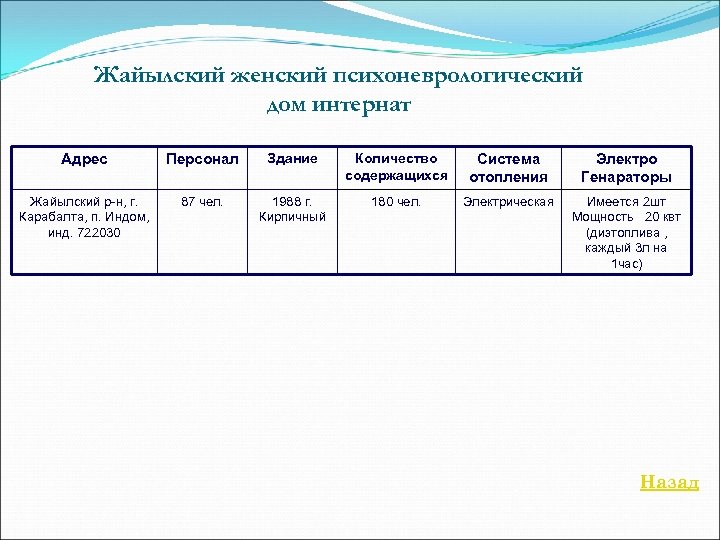 Жайылский женский психоневрологический дом интернат

| Адрес | Персонал | Здание | Количество содержащихся | Система отопления | Электро Генараторы |
|---|---|---|---|---|---|
| Жайылский р-н, г. Карабалта, п. Индом, инд. 722030 | 87 чел. | 1988 г. Кирпичный | 180 чел. | Электрическая | Имеется 2шт Мощность 20 квт (дизтоплива , каждый 3л на 1час) |

Назад